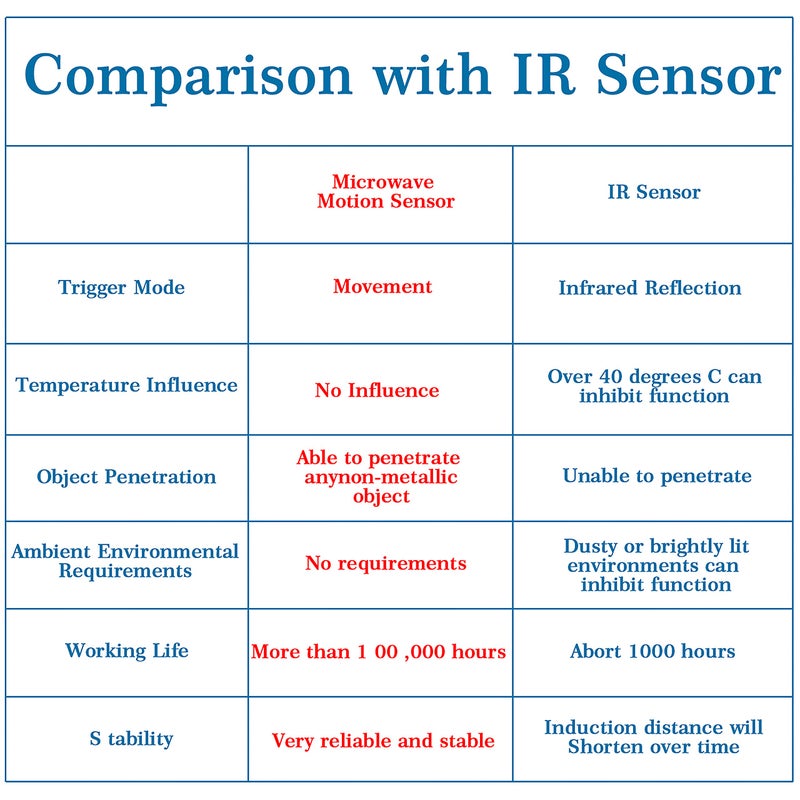 Comparison with IR Sensor

| | Microwave Motion Sensor | IR Sensor |
|---|---|---|
| Trigger Mode | Movement | Infrared Reflection |
| Temperature Influence | No Influence | Over 40 degrees C can inhibit function |
| Object Penetration | Able to penetrate anynon-metallic object | Unable to penetrate |
| Ambient Environmental Requirements | No requirements | Dusty or brightly lit environments can inhibit function |
| Working Life | More than 1 00 ,000 hours | Abort 1000 hours |
| S tability | Very reliable and stable | Induction distance will Shorten over time |